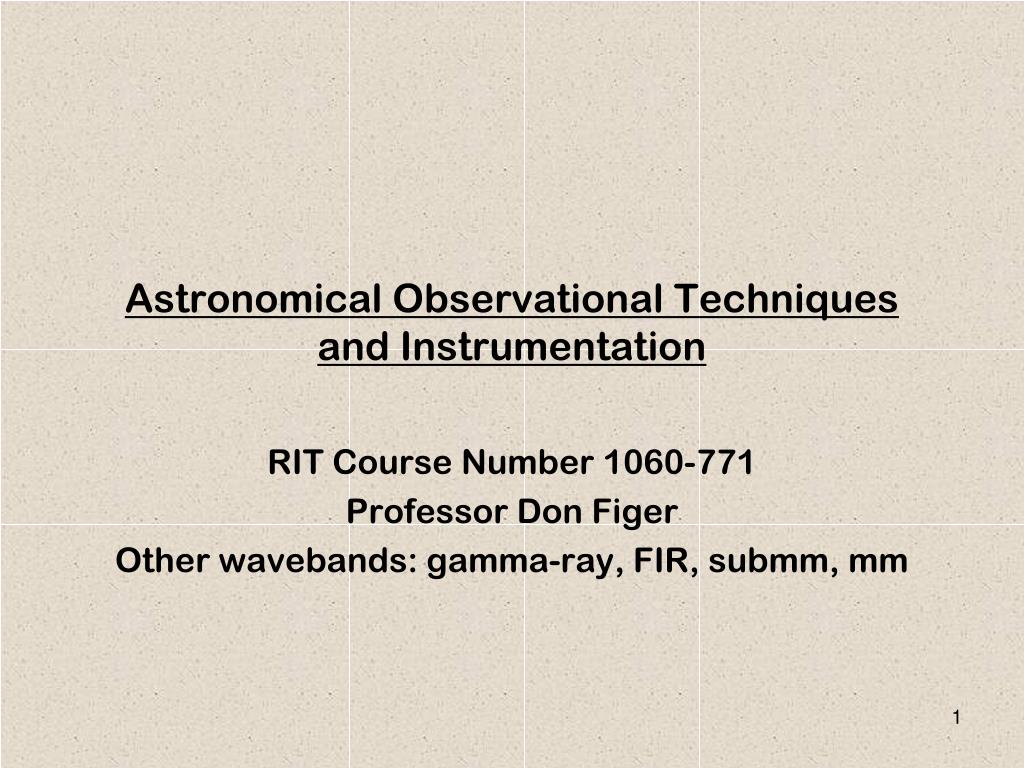 Astronomical Observational Techniques and Instrumentation

RIT Course Number 1060-771
Professor Don Figer
Other wavebands: gamma-ray, FIR, submm, mm

1